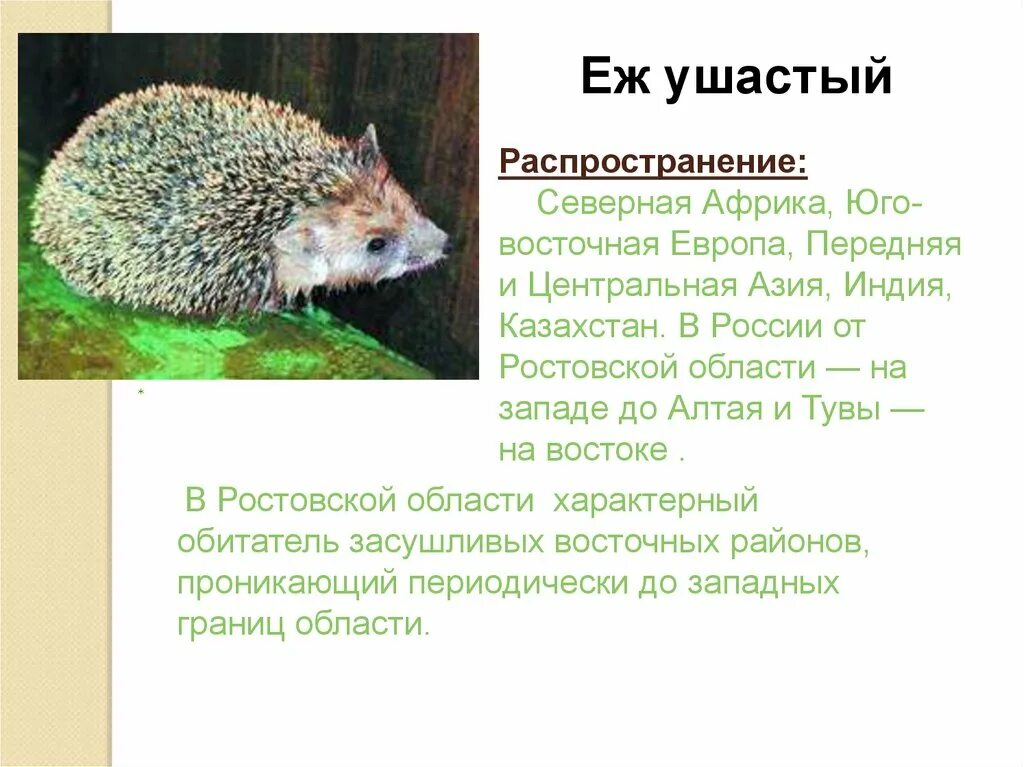 Еж ушастый

Распространение:

Северная Африка, Юго-восточная Европа, Передняя и Центральная Азия, Индия, Казахстан. В России от Ростовской области — на западе до Алтая и Тувы — на востоке .

*

В Ростовской области характерный обитатель засушливых восточных районов, проникающий периодически до западных границ области.